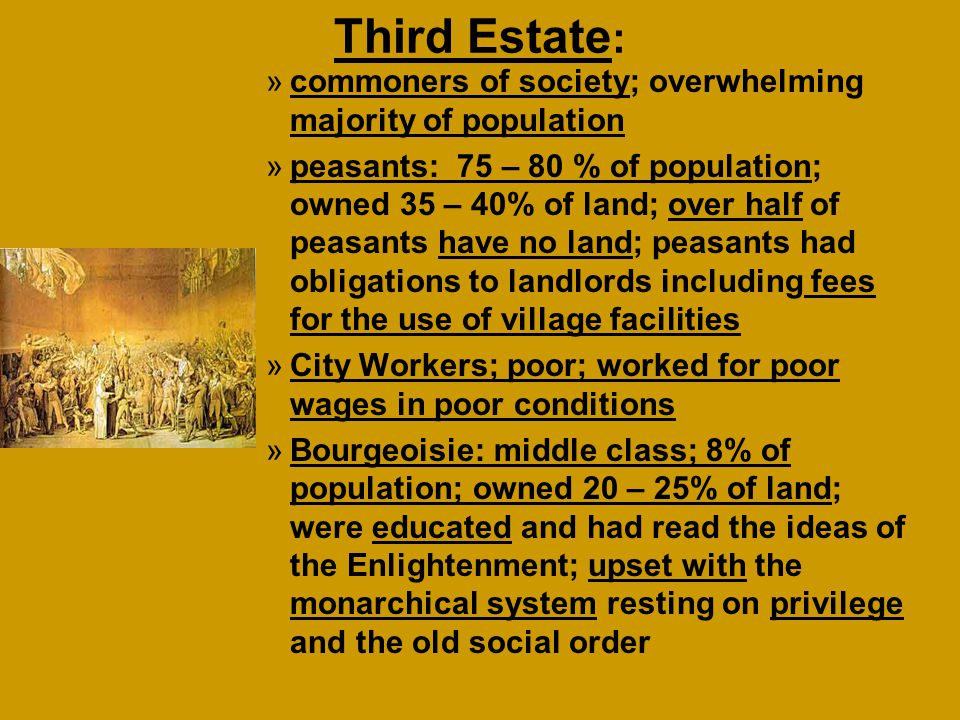 Third Estate:

» commoners of society; overwhelming majority of population

» peasants: 75 – 80 % of population; owned 35 – 40% of land; over half of peasants have no land; peasants had obligations to landlords including fees for the use of village facilities

» City Workers; poor; worked for poor wages in poor conditions

» Bourgeoisie: middle class; 8% of population; owned 20 – 25% of land; were educated and had read the ideas of the Enlightenment; upset with the monarchical system resting on privilege and the old social order